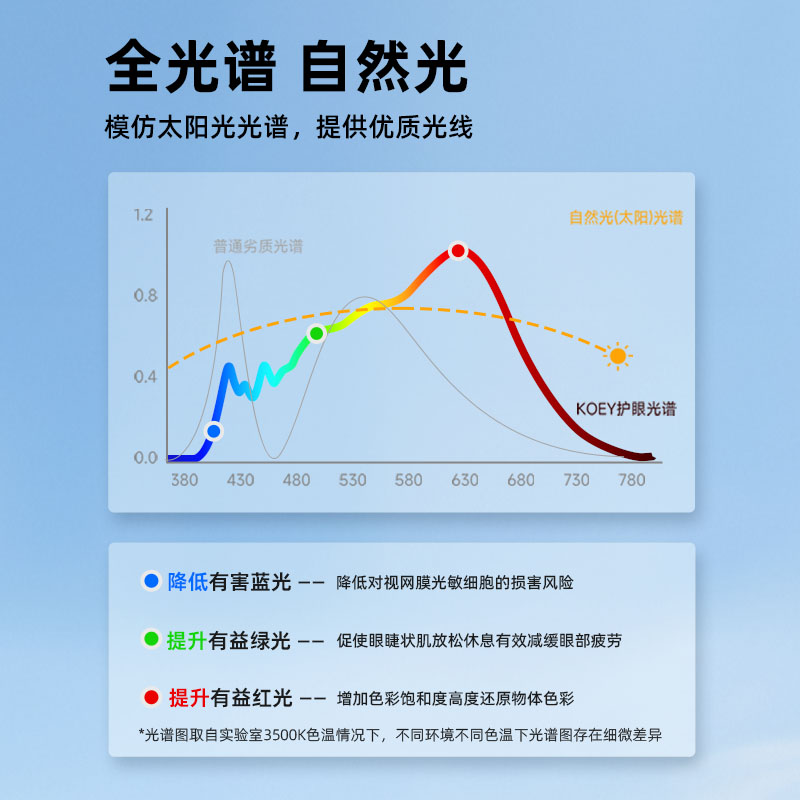 全光谱 自然光

模仿太阳光光谱，提供优质光线

1.2

0.8

0.4

0.0

普通劣质光谱

自然光(太阳)光谱

KOEY护眼光谱

380 430 480 530 580 630 680 730 780

降低有害蓝光 —— 降低对视网膜光敏细胞的损害风险

提升有益绿光 —— 促使眼睫状肌放松休息有效减缓眼部疲劳

提升有益红光 —— 增加色彩饱和度高度还原物体色彩

*光谱图取自实验室3500K色温情况下，不同环境不同色温下光谱图存在细微差异